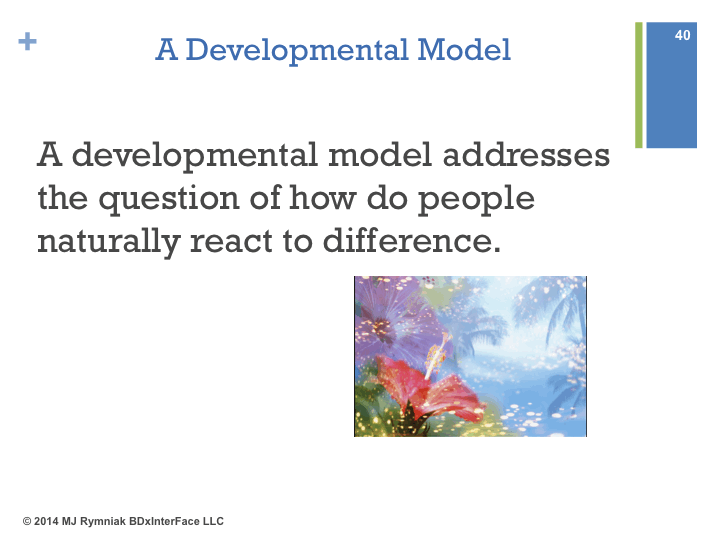 +

A Developmental Model

40

A developmental model addresses the question of how do people naturally react to difference.

© 2014 MJ Rymniak BDxInterFace LLC